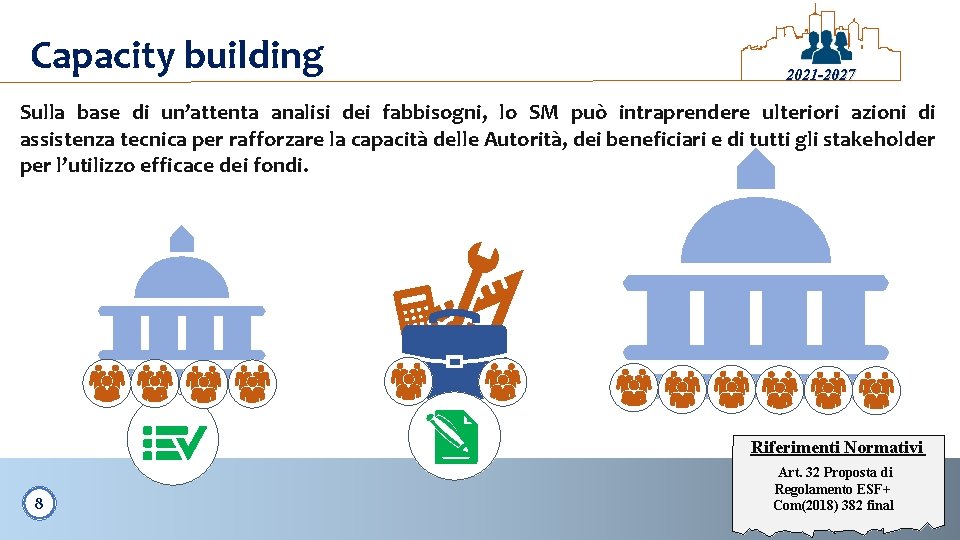 Capacity building

2021-2027

Sulla base di un'attenta analisi dei fabbisogni, lo SM può intraprendere ulteriori azioni di assistenza tecnica per rafforzare la capacità delle Autorità, dei beneficiari e di tutti gli stakeholder per l'utilizzo efficace dei fondi.

Riferimenti Normativi

Art. 32 Proposta di Regolamento ESF+ Com(2018) 382 final

8